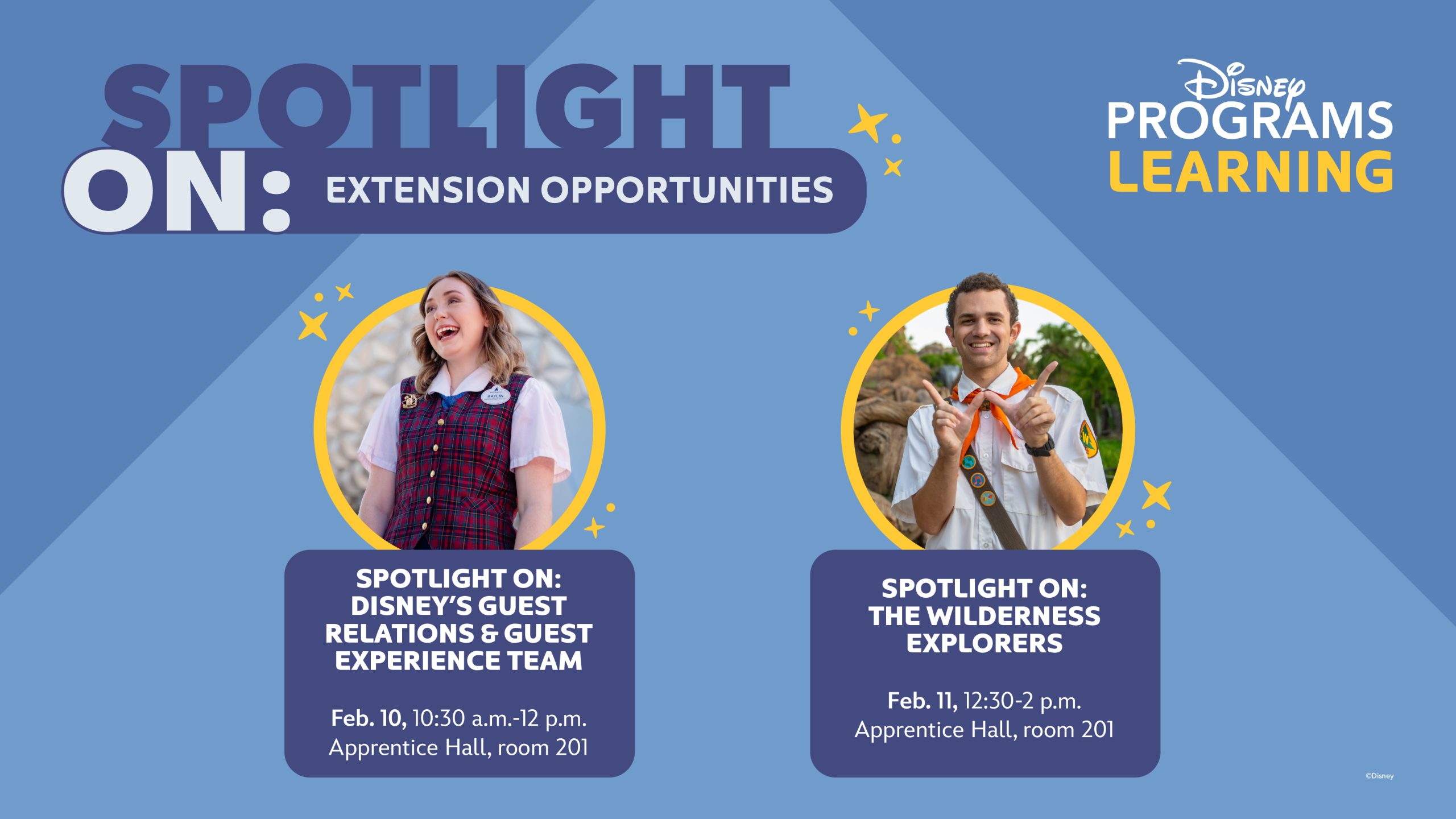 SPOTLIGHT ON: EXTENSION OPPORTUNITIES

Disney PROGRAMS LEARNING

KAYLIN

SPOTLIGHT ON: DISNEY'S GUEST RELATIONS & GUEST EXPERIENCE TEAM

Feb. 10, 10:30 a.m.-12 p.m.
Apprentice Hall, room 201

SPOTLIGHT ON: THE WILDERNESS EXPLORERS

Feb. 11, 12:30-2 p.m.
Apprentice Hall, room 201

©Disney